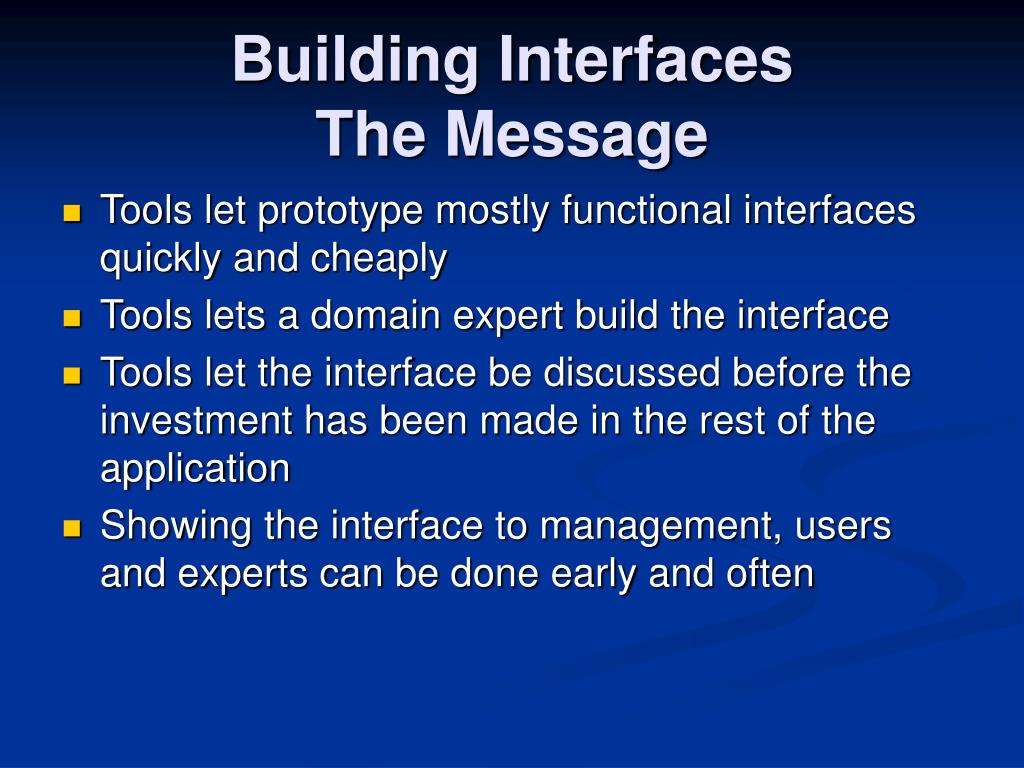 Building Interfaces
The Message

- Tools let prototype mostly functional interfaces quickly and cheaply
- Tools lets a domain expert build the interface
- Tools let the interface be discussed before the investment has been made in the rest of the application
- Showing the interface to management, users and experts can be done early and often